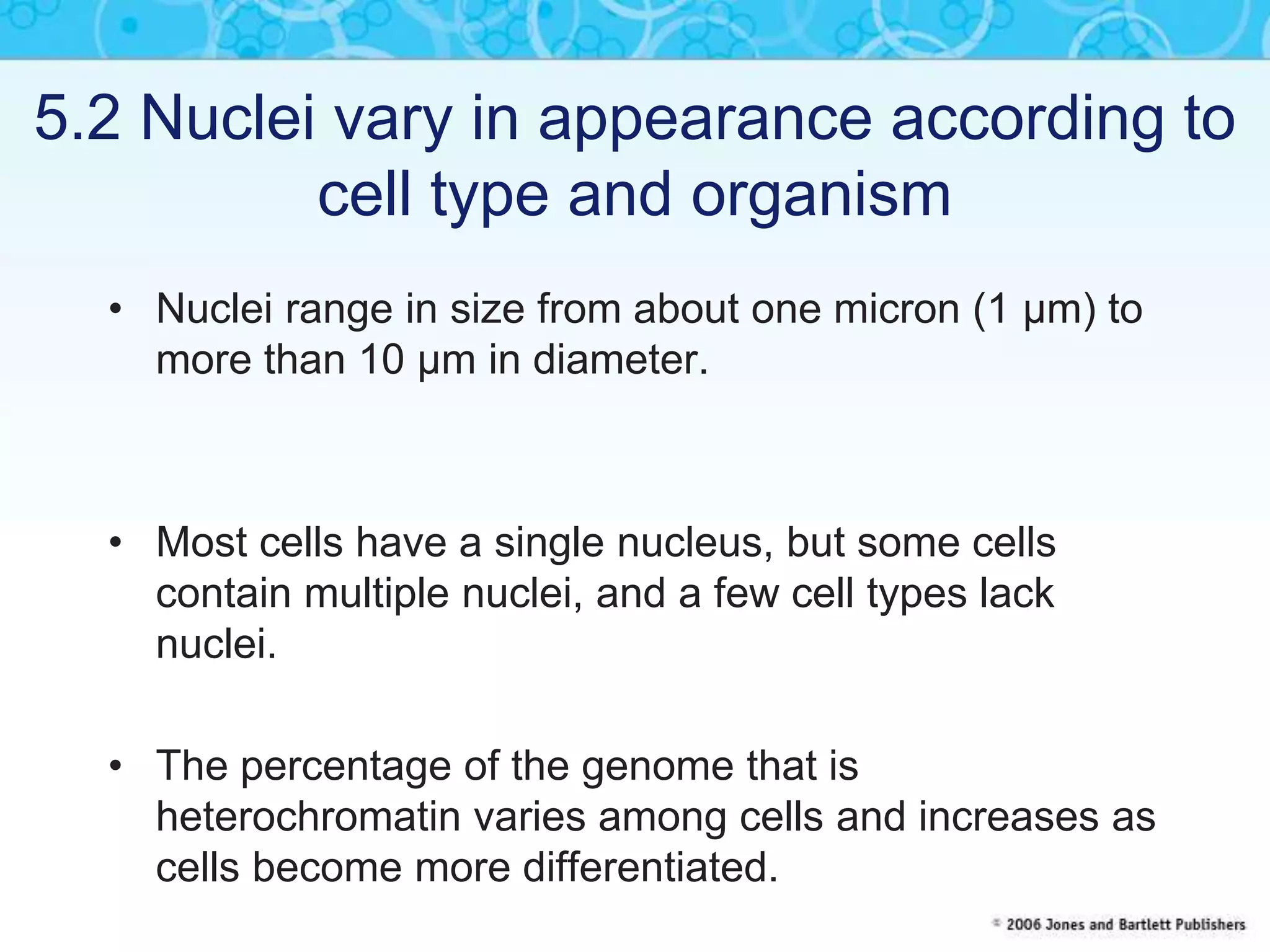 5.2 Nuclei vary in appearance according to cell type and organism

• Nuclei range in size from about one micron (1 μm) to more than 10 μm in diameter.

• Most cells have a single nucleus, but some cells contain multiple nuclei, and a few cell types lack nuclei.

• The percentage of the genome that is heterochromatin varies among cells and increases as cells become more differentiated.

© 2006 Jones and Bartlett Publishers